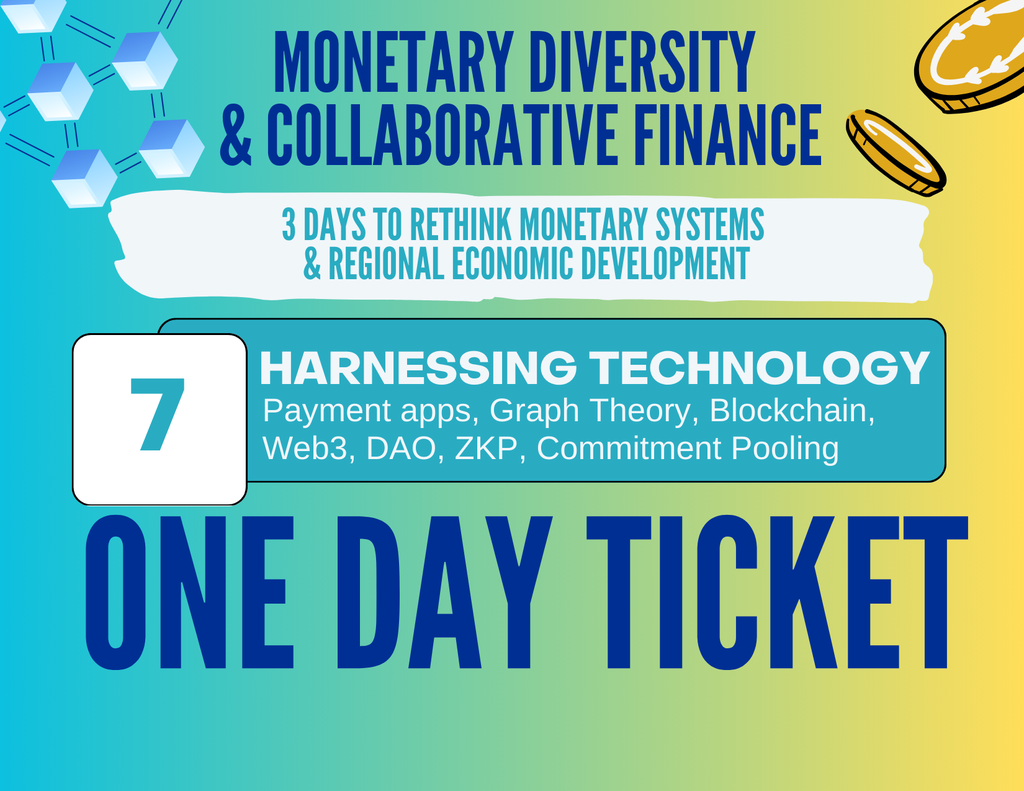 MONETARY DIVERSITY
& COLLABORATIVE FINANCE

3 DAYS TO RETHINK MONETARY SYSTEMS
& REGIONAL ECONOMIC DEVELOPMENT

7

HARNESSING TECHNOLOGY
Payment apps, Graph Theory, Blockchain, Web3, DAO, ZKP, Commitment Pooling

ONE DAY TICKET